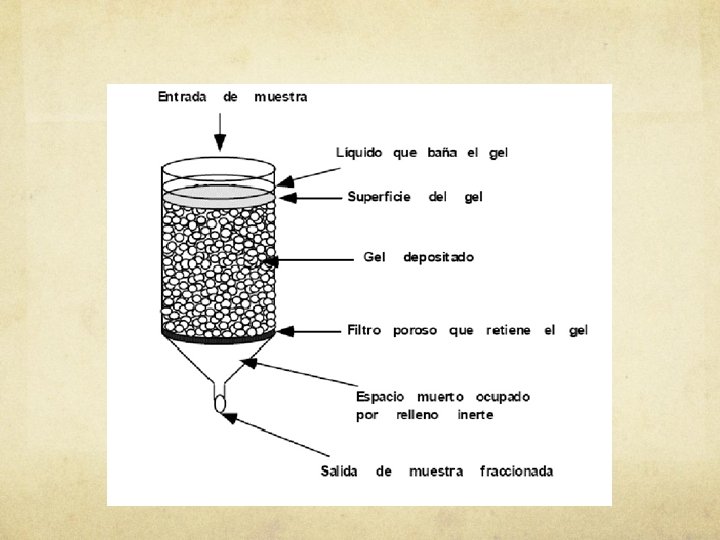 Entrada de muestra

Líquido que baña el gel

Superficie del gel

Gel depositado

Filtro poroso que retiene el gel

Espacio muerto ocupado por relleno inerte

Salida de muestra fraccionada